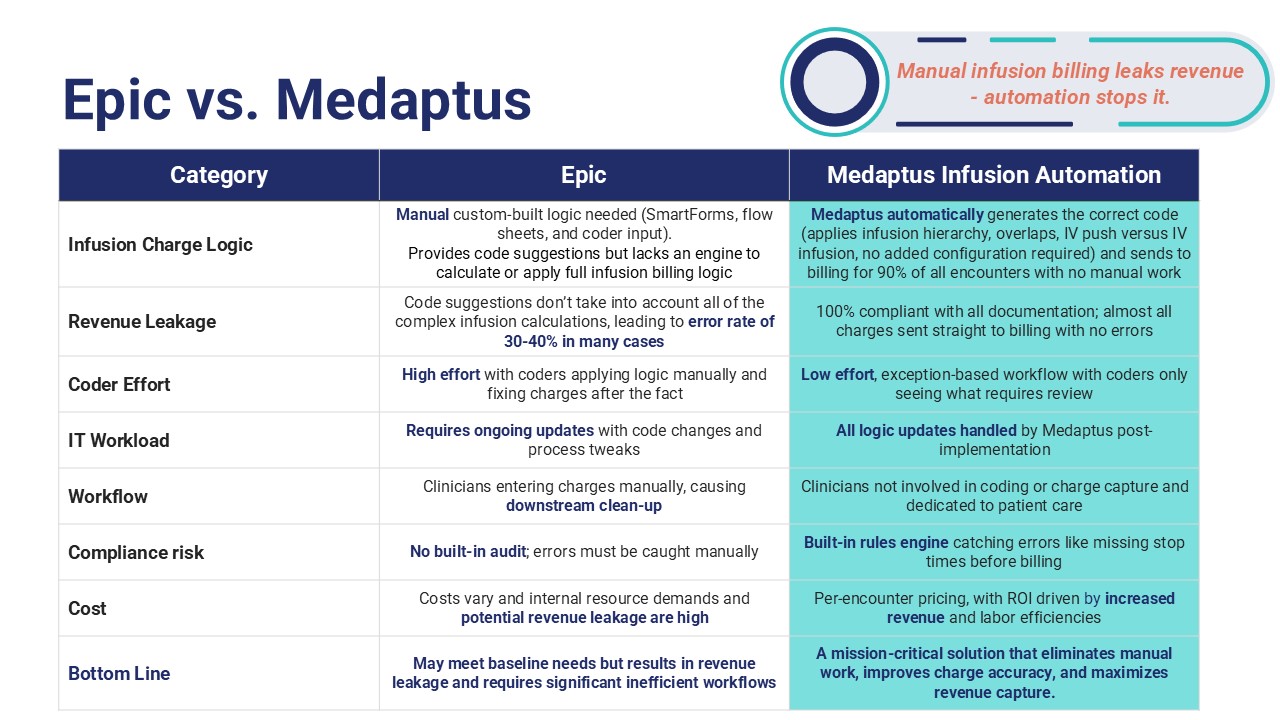 Epic vs. Medaptus

Manual infusion billing leaks revenue - automation stops it.

| Category | Epic | Medaptus Infusion Automation |
|---|---|---|
| Infusion Charge Logic | Manual custom-built logic needed (SmartForms, flow sheets, and coder input). Provides code suggestions but lacks an engine to calculate or apply full infusion billing logic | Medaptus automatically generates the correct code (applies infusion hierarchy, overlaps, IV push versus IV infusion, no added configuration required) and sends to billing for 90% of all encounters with no manual work |
| Revenue Leakage | Code suggestions don't take into account all of the complex infusion calculations, leading to error rate of 30-40% in many cases | 100% compliant with all documentation; almost all charges sent straight to billing with no errors |
| Coder Effort | High effort with coders applying logic manually and fixing charges after the fact | Low effort, exception-based workflow with coders only seeing what requires review |
| IT Workload | Requires ongoing updates with code changes and process tweaks | All logic updates handled by Medaptus post-implementation |
| Workflow | Clinicians entering charges manually, causing downstream clean-up | Clinicians not involved in coding or charge capture and dedicated to patient care |
| Compliance risk | No built-in audit; errors must be caught manually | Built-in rules engine catching errors like missing stop times before billing |
| Cost | Costs vary and internal resource demands and potential revenue leakage are high | Per-encounter pricing, with ROI driven by increased revenue and labor efficiencies |
| Bottom Line | May meet baseline needs but results in revenue leakage and requires significant inefficient workflows | A mission-critical solution that eliminates manual work, improves charge accuracy, and maximizes revenue capture. |